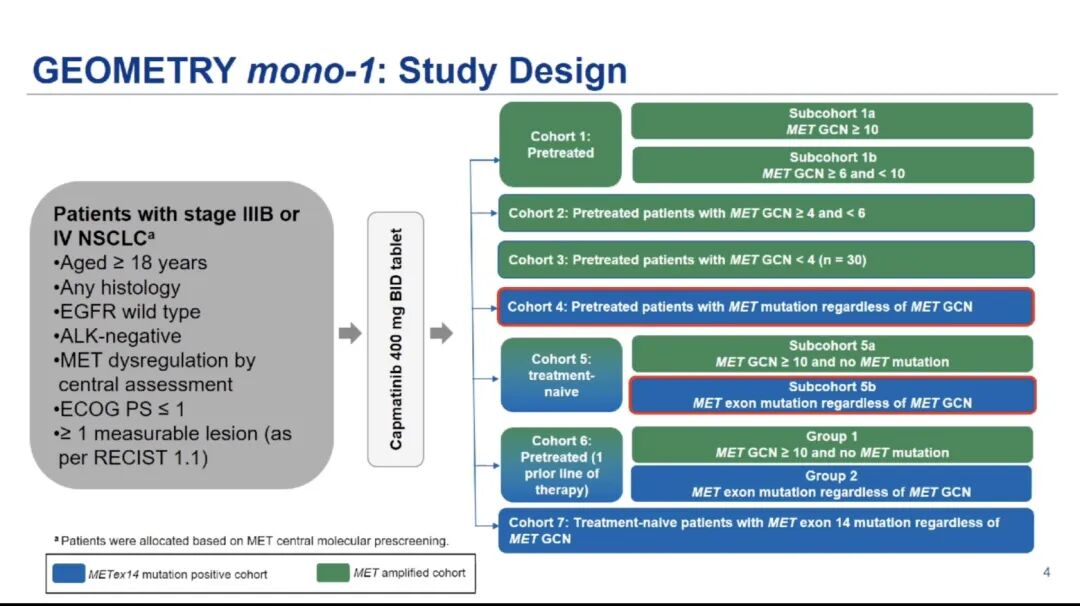 GEOMETRY mono-1: Study Design

Patients with stage IIIB or IV NSCLC$^a$
•Aged ≥ 18 years
•Any histology
•EGFR wild type
•ALK-negative
•MET dysregulation by central assessment
•ECOG PS ≤ 1
•≥ 1 measurable lesion (as per RECIST 1.1)

Capmatinib 400 mg BID tablet

Cohort 1: Pretreated

Subcohort 1a
MET GCN ≥ 10

Subcohort 1b
MET GCN ≥ 6 and < 10

Cohort 2: Pretreated patients with MET GCN ≥ 4 and < 6

Cohort 3: Pretreated patients with MET GCN < 4 (n = 30)

Cohort 4: Pretreated patients with MET mutation regardless of MET GCN

Cohort 5: treatment-naive

Subcohort 5a
MET GCN ≥ 10 and no MET mutation

Subcohort 5b
MET exon mutation regardless of MET GCN

Cohort 6: Pretreated (1 prior line of therapy)

Group 1
MET GCN ≥ 10 and no MET mutation

Group 2
MET exon mutation regardless of MET GCN

Cohort 7: Treatment-naive patients with MET exon 14 mutation regardless of MET GCN

$^a$ Patients were allocated based on MET central molecular prescreening.

METex14 mutation positive cohort

MET amplified cohort

4